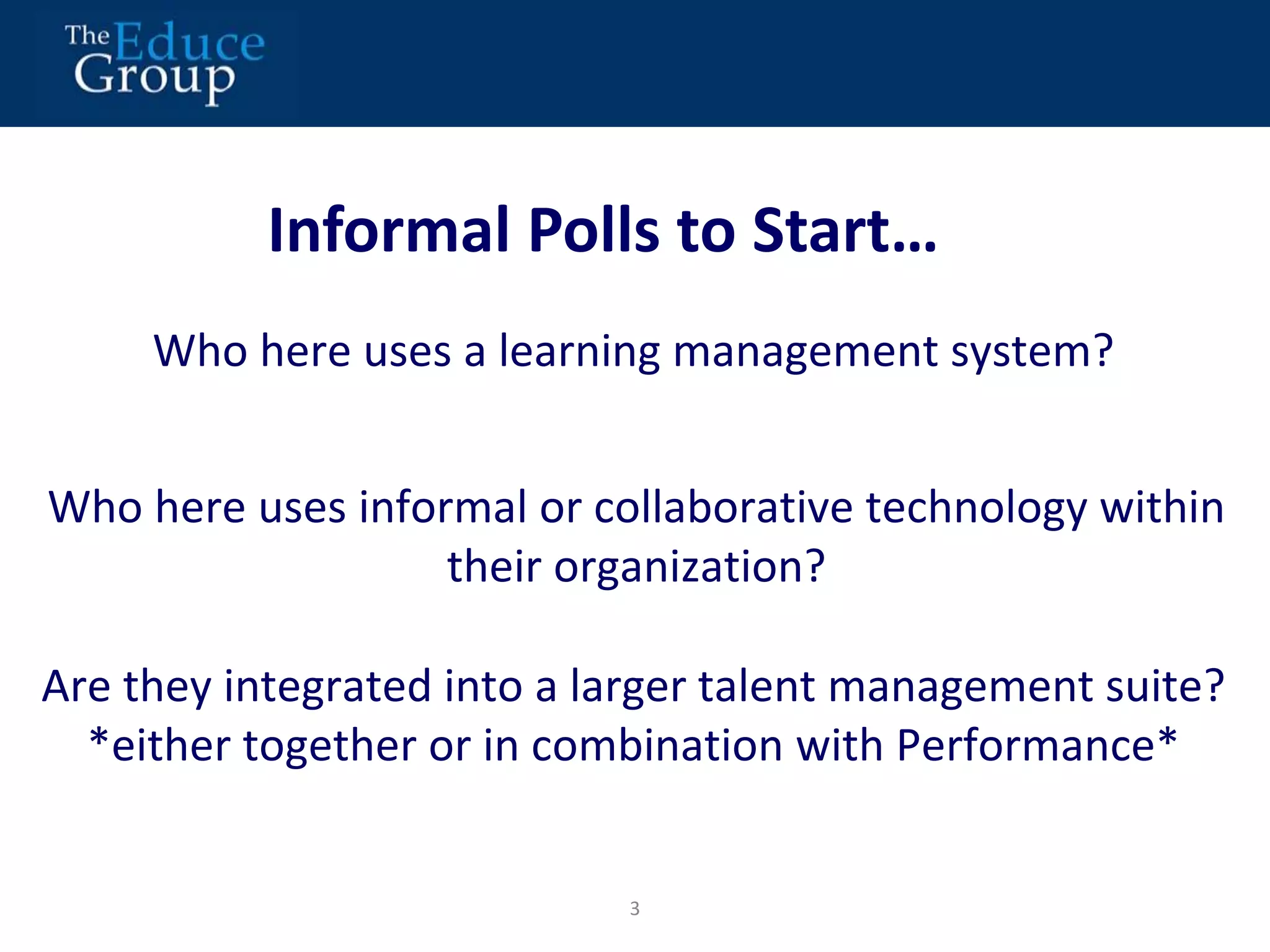 The Educe Group

Informal Polls to Start…

Who here uses a learning management system?

Who here uses informal or collaborative technology within their organization?

Are they integrated into a larger talent management suite? *either together or in combination with Performance*

3